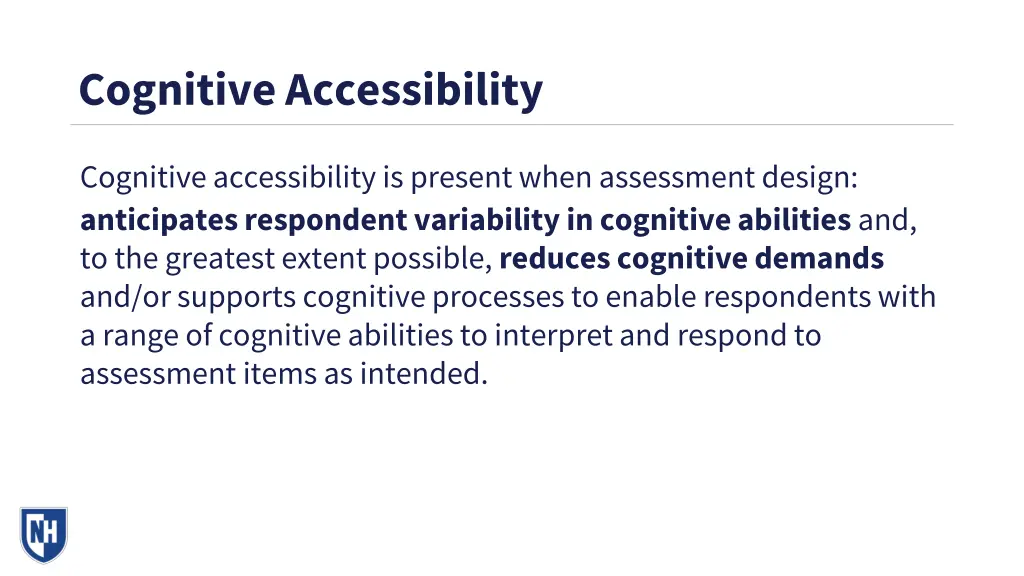 Cognitive Accessibility

Cognitive accessibility is present when assessment design: anticipates respondent variability in cognitive abilities and, to the greatest extent possible, reduces cognitive demands and/or supports cognitive processes to enable respondents with a range of cognitive abilities to interpret and respond to assessment items as intended.

NH